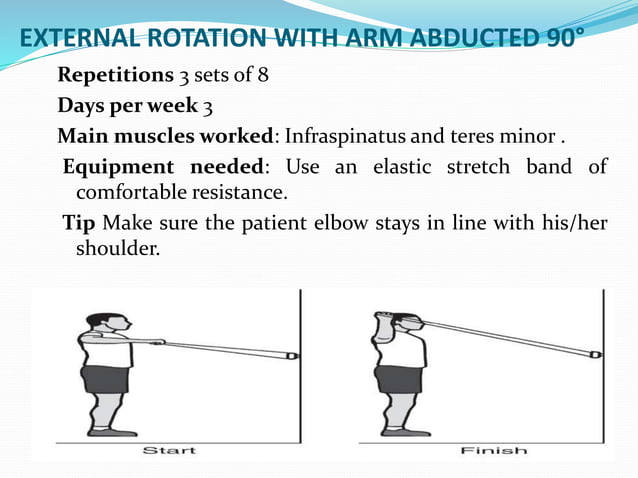 EXTERNAL ROTATION WITH ARM ABDUCTED 90°

Repetitions 3 sets of 8

Days per week 3

Main muscles worked: Infraspinatus and teres minor .

Equipment needed: Use an elastic stretch band of comfortable resistance.

Tip Make sure the patient elbow stays in line with his/her shoulder.

Start

Finish